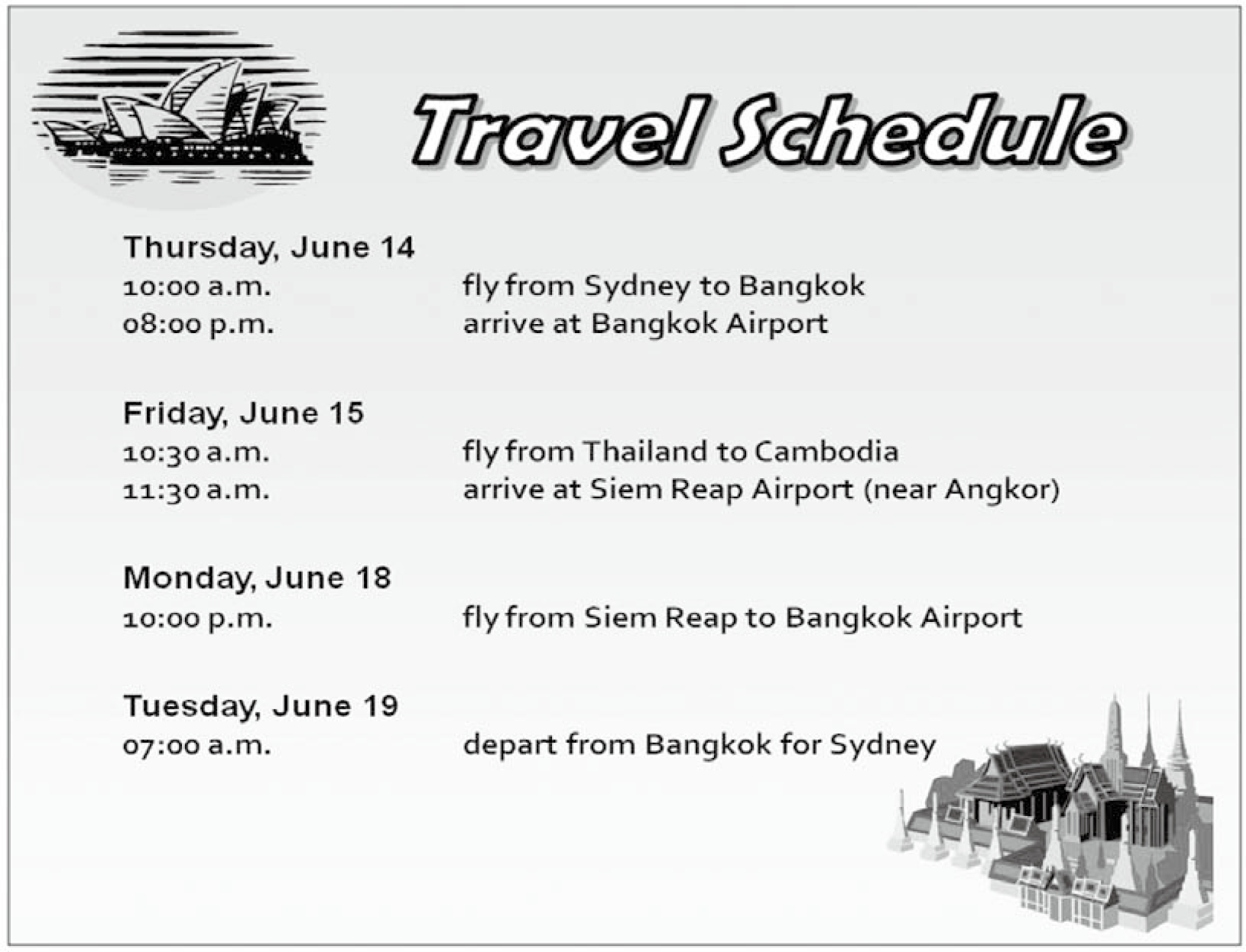 Travel Schedule

Thursday, June 14
10:00 a.m. fly from Sydney to Bangkok
08:00 p.m. arrive at Bangkok Airport

Friday, June 15
10:30 a.m. fly from Thailand to Cambodia
11:30 a.m. arrive at Siem Reap Airport (near Angkor)

Monday, June 18
10:00 p.m. fly from Siem Reap to Bangkok Airport

Tuesday, June 19
07:00 a.m. depart from Bangkok for Sydney